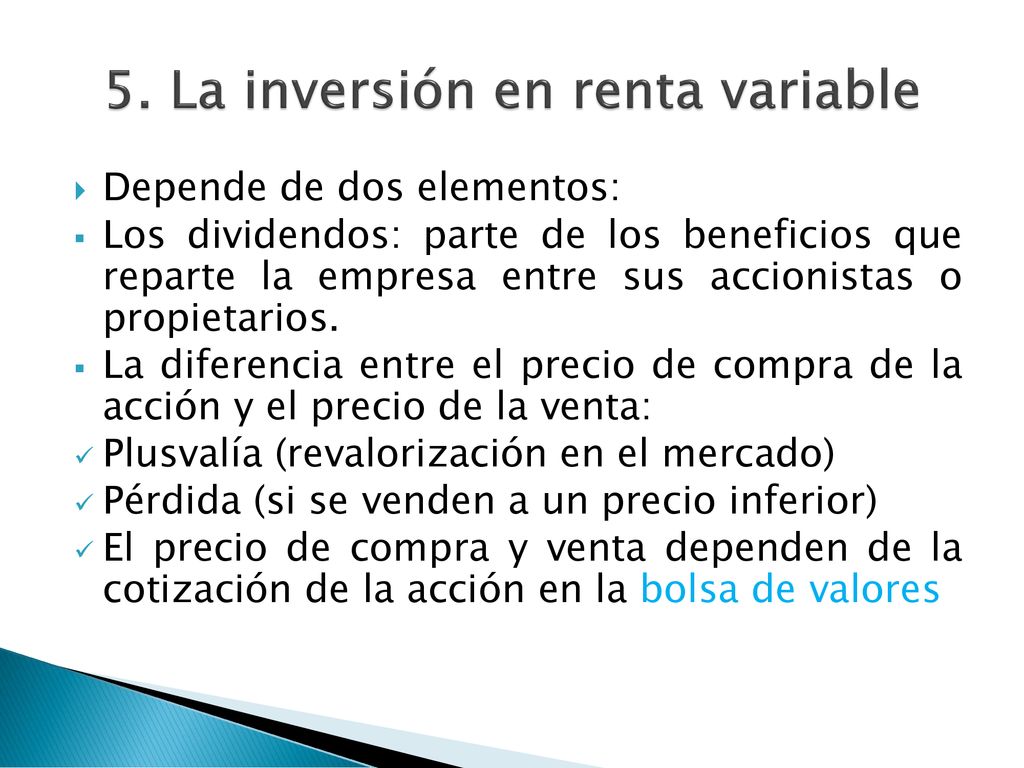 5. La inversión en renta variable

Depende de dos elementos:

Los dividendos: parte de los beneficios que reparte la empresa entre sus accionistas o propietarios.

La diferencia entre el precio de compra de la acción y el precio de la venta:

Plusvalía (revalorización en el mercado)

Pérdida (si se venden a un precio inferior)

El precio de compra y venta dependen de la cotización de la acción en la bolsa de valores